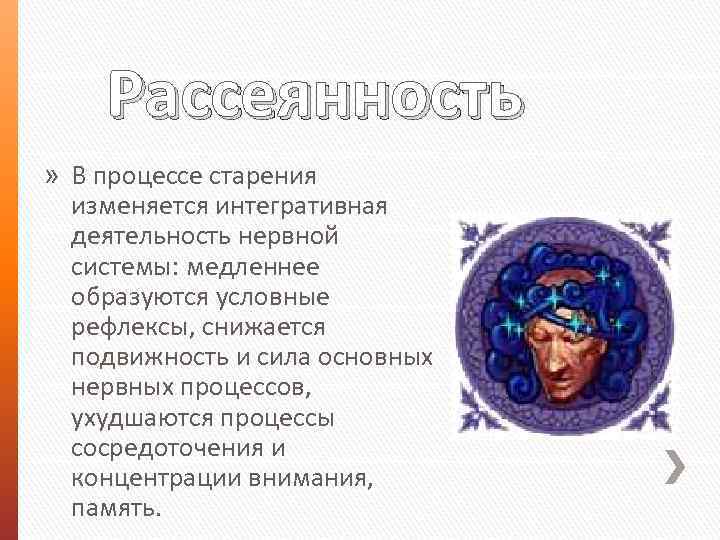 Рассеянность

» В процессе старения изменяется интегративная деятельность нервной системы: медленнее образуются условные рефлексы, снижается подвижность и сила основных нервных процессов, ухудшаются процессы сосредоточения и концентрации внимания, память.